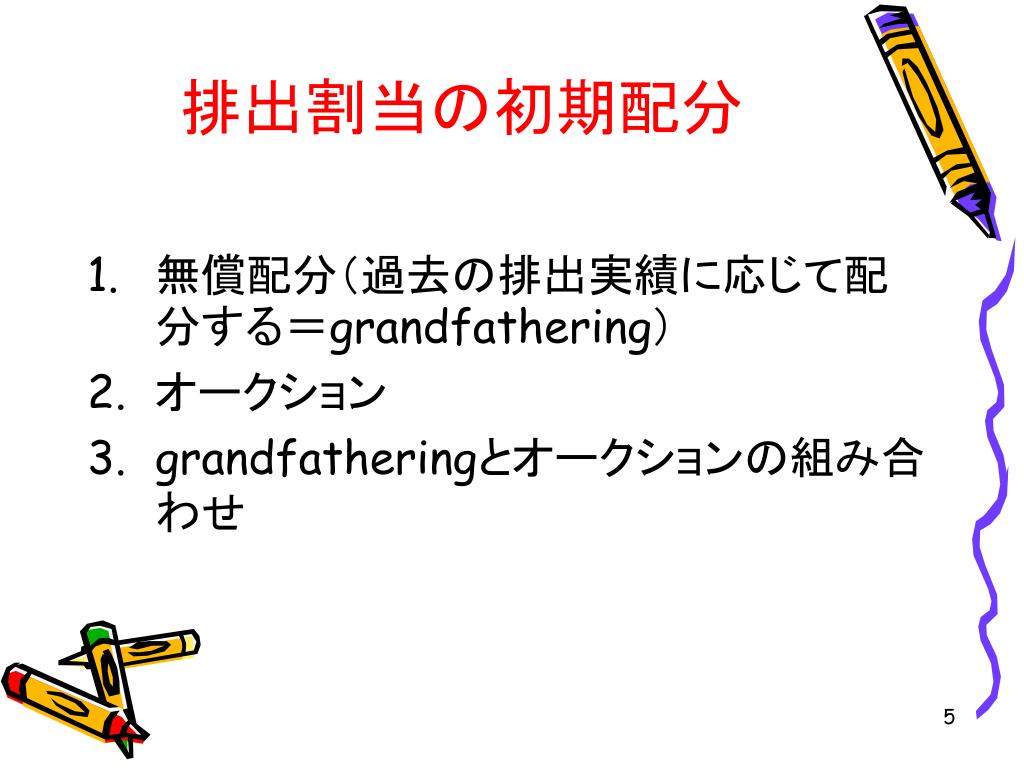 排出割当の初期配分

1. 無償配分（過去の排出実績に応じて配分する＝grandfathering）
2. オークション
3. grandfatheringとオークションの組み合わせ

5